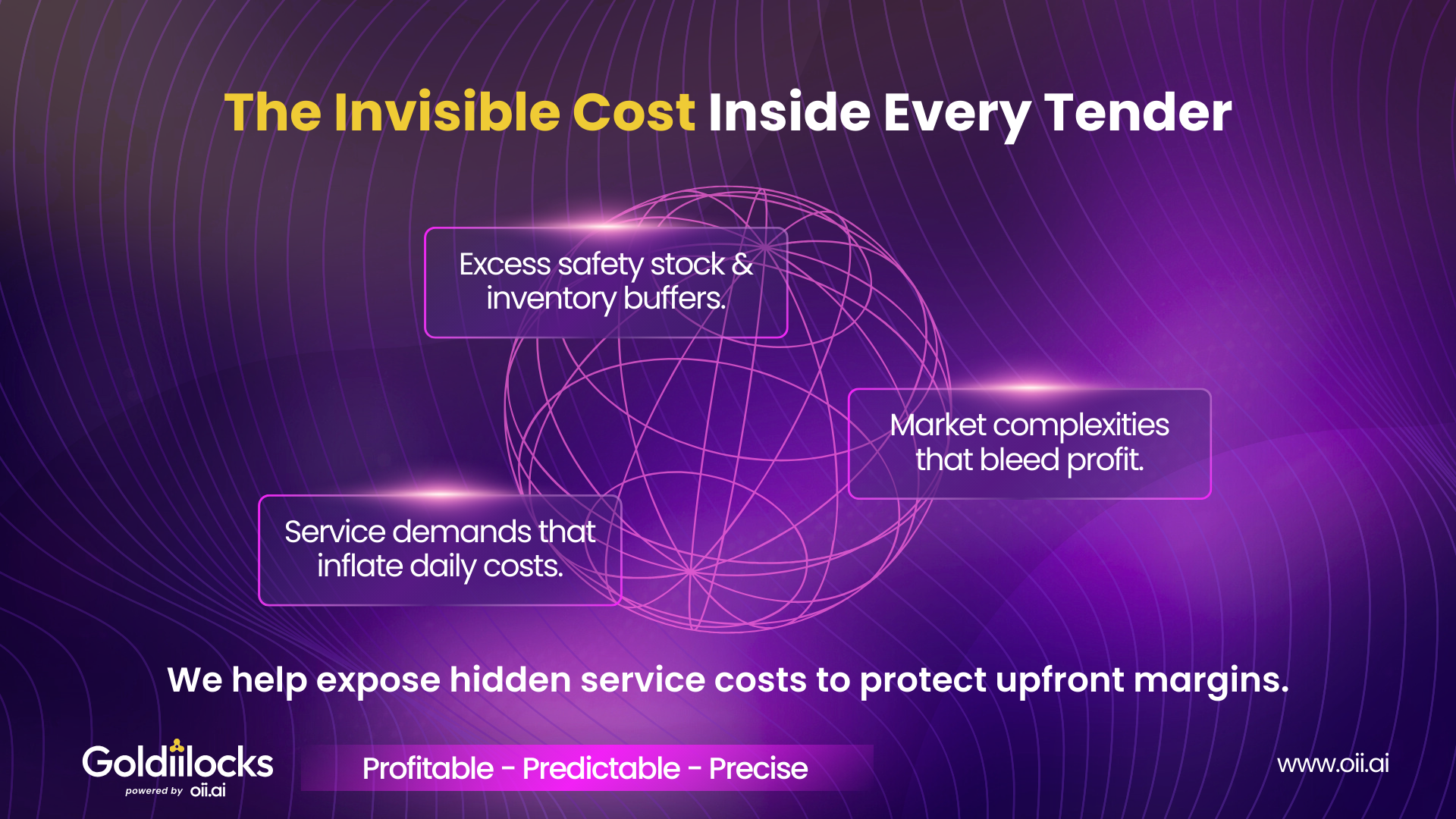 The Invisible Cost Inside Every Tender

Excess safety stock & inventory buffers.

Market complexities that bleed profit.

Service demands that inflate daily costs.

We help expose hidden service costs to protect upfront margins.

Goldiilocks
powered by oii.ai

Profitable - Predictable - Precise

www.oii.ai